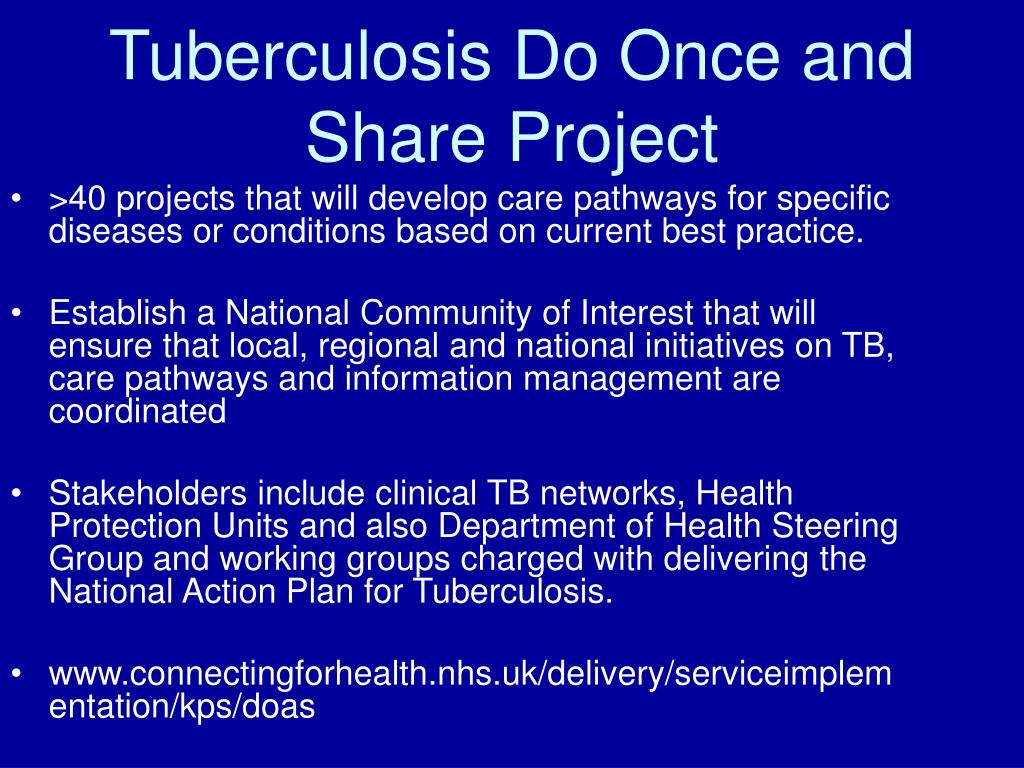 Tuberculosis Do Once and Share Project

• >40 projects that will develop care pathways for specific diseases or conditions based on current best practice.

• Establish a National Community of Interest that will ensure that local, regional and national initiatives on TB, care pathways and information management are coordinated

• Stakeholders include clinical TB networks, Health Protection Units and also Department of Health Steering Group and working groups charged with delivering the National Action Plan for Tuberculosis.

• www.connectingforhealth.nhs.uk/delivery/serviceimplementation/kps/doas